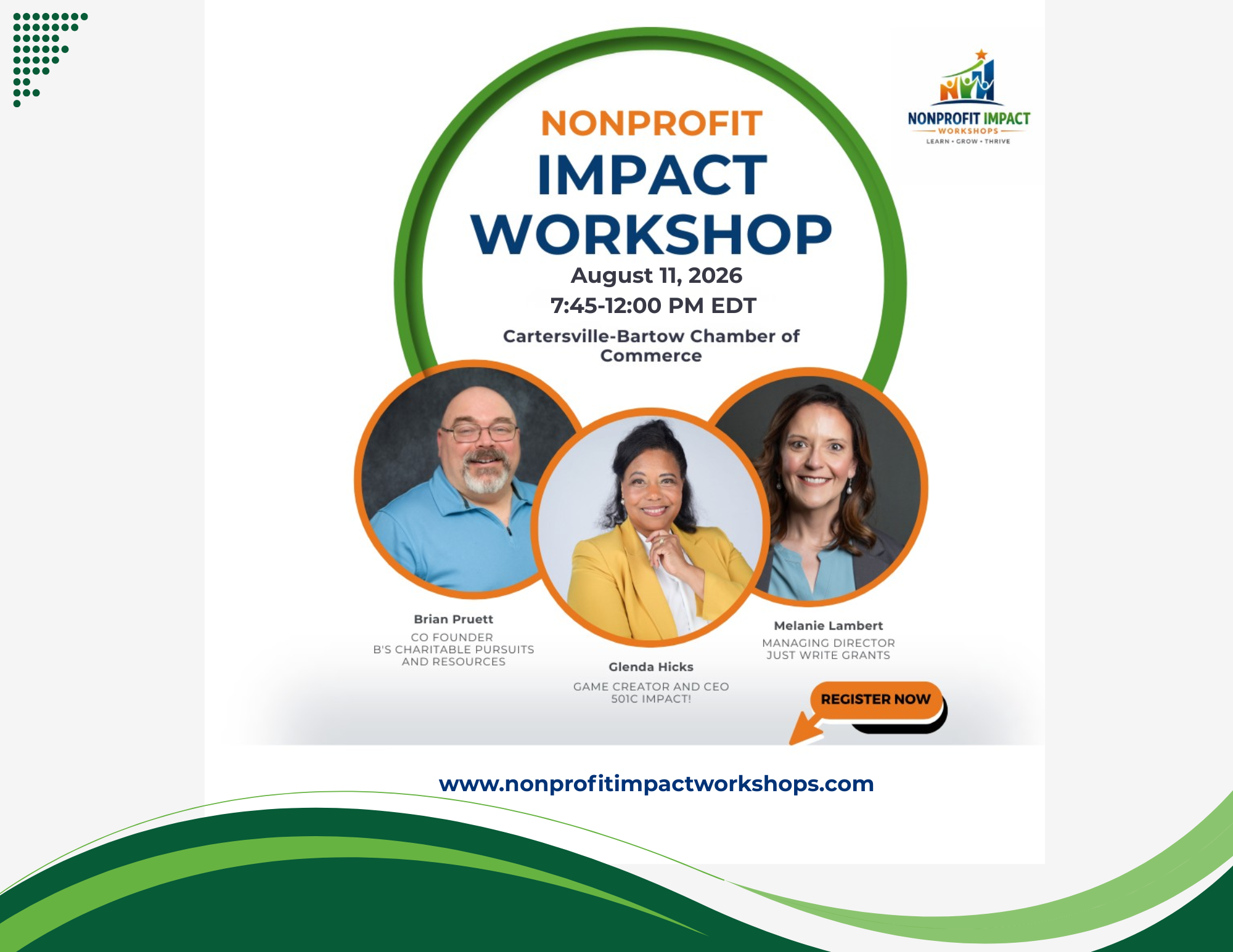 NONPROFIT IMPACT WORKSHOPS
LEARN • GROW • THRIVE

NONPROFIT
IMPACT
WORKSHOP
August 11, 2026
7:45-12:00 PM EDT
Cartersville-Bartow Chamber of Commerce

Brian Pruett
CO FOUNDER
B'S CHARITABLE PURSUITS AND RESOURCES

Glenda Hicks
GAME CREATOR AND CEO
501C IMPACT!

Melanie Lambert
MANAGING DIRECTOR
JUST WRITE GRANTS

REGISTER NOW

www.nonprofitimpactworkshops.com